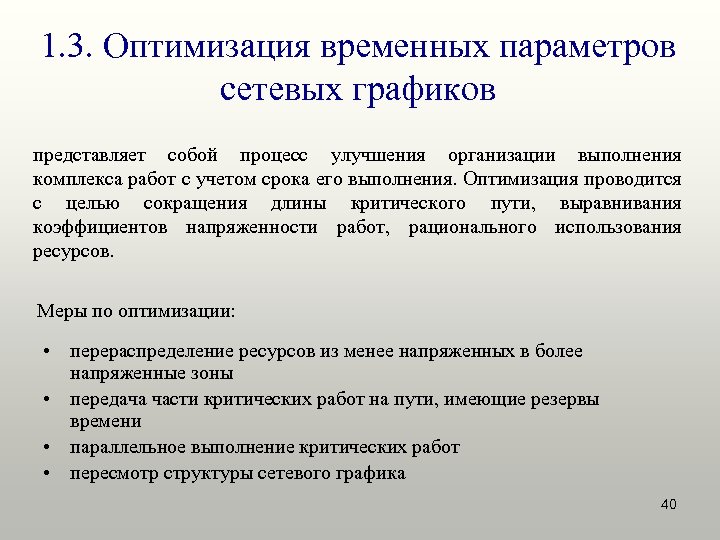 1.3. Оптимизация временных параметров сетевых графиков

представляет собой процесс улучшения организации выполнения комплекса работ с учетом срока его выполнения. Оптимизация проводится с целью сокращения длины критического пути, выравнивания коэффициентов напряженности работ, рационального использования ресурсов.

Меры по оптимизации:

• перераспределение ресурсов из менее напряженных в более напряженные зоны
• передача части критических работ на пути, имеющие резервы времени
• параллельное выполнение критических работ
• пересмотр структуры сетевого графика

40